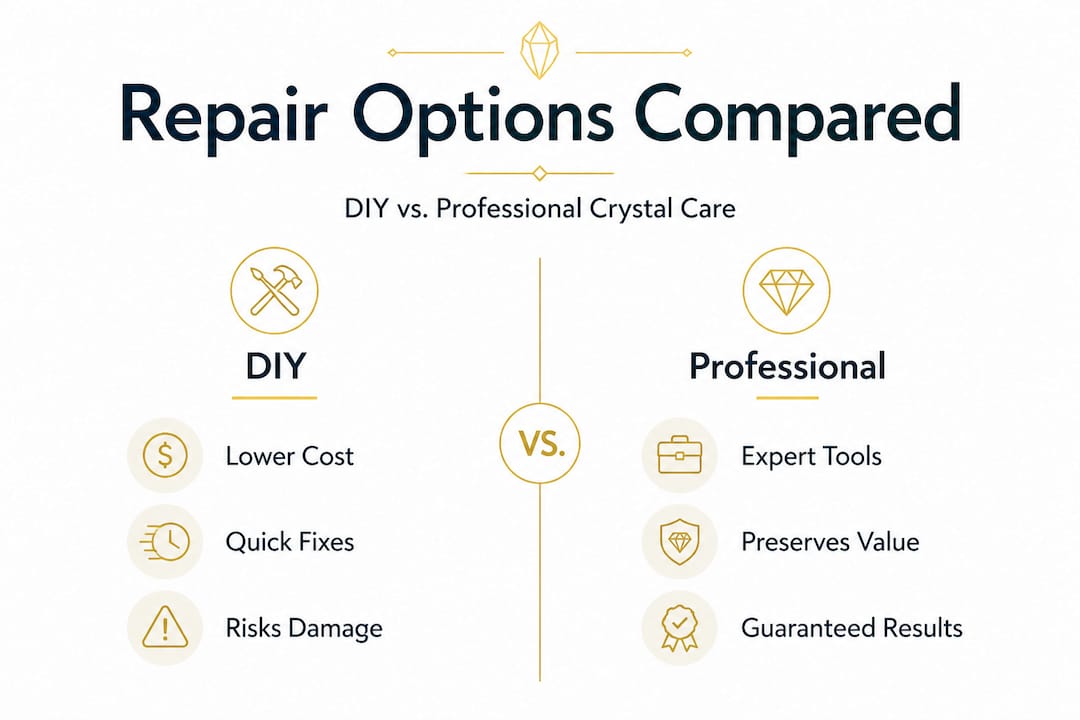 Repair Options Compared

DIY vs. Professional Crystal Care

DIY

Lower Cost

Quick Fixes

Risks Damage

VS.

Professional

Expert Tools

Preserves Value

Guaranteed Results